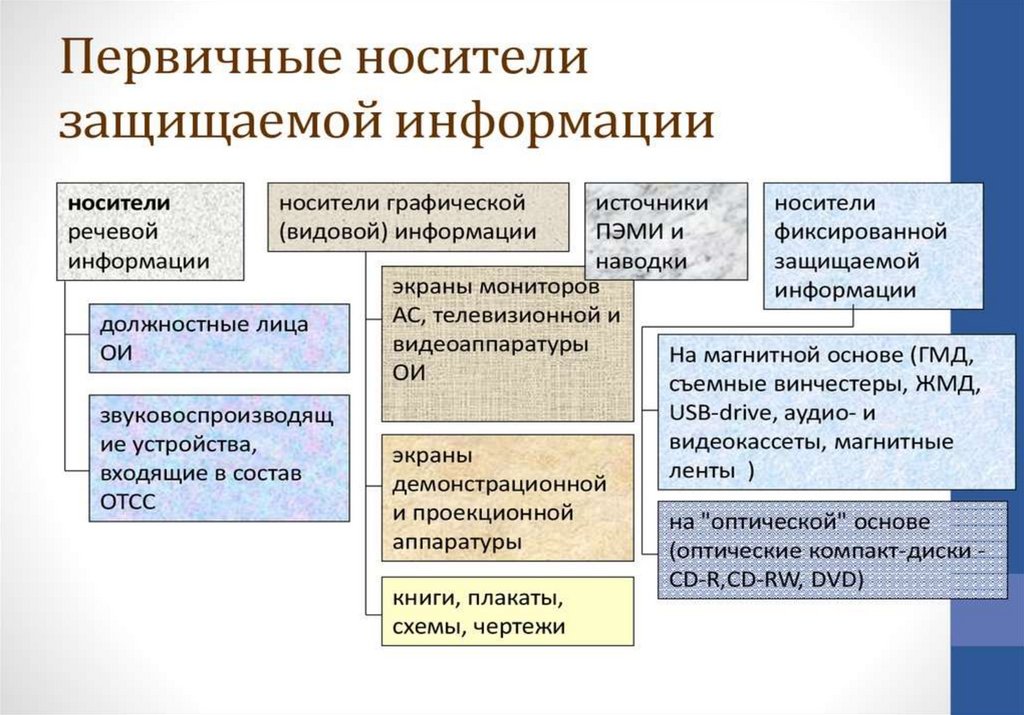 Первичные носители защищаемой информации

носители речевой информации

должностные лица ОИ

звуковоспроизводящие устройства, входящие в состав ОТСС

носители графической (видовой) информации

экраны мониторов АС, телевизионной и видеоаппаратуры ОИ

экраны демонстрационной и проекционной аппаратуры

книги, плакаты, схемы, чертежи

источники ПЭМИ и наводки

носители фиксированной защищаемой информации

На магнитной основе (ГМД, съемные винчестеры, ЖМД, USB-drive, аудио- и видеокассеты, магнитные ленты )

на "оптической" основе (оптические компакт-диски - CD-R,CD-RW, DVD)